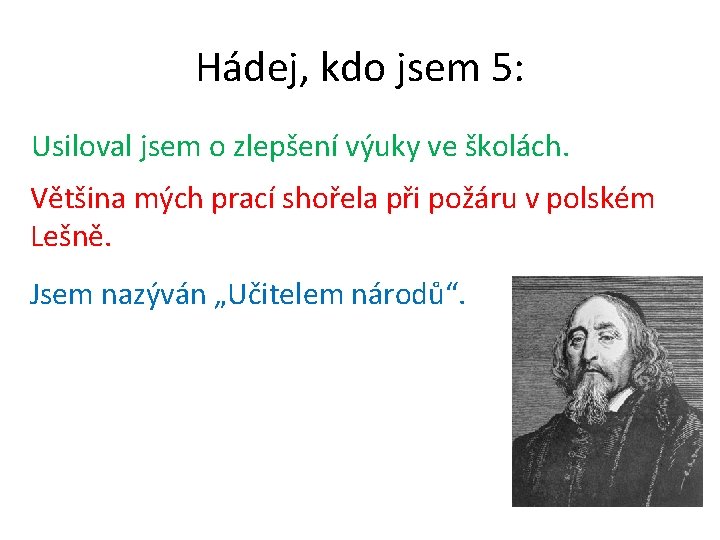 Hádej, kdo jsem 5:

Usiloval jsem o zlepšení výuky ve školách.

Většina mých prací shořela při požáru v polském Lešně.

Jsem nazýván „Učitelem národů“.